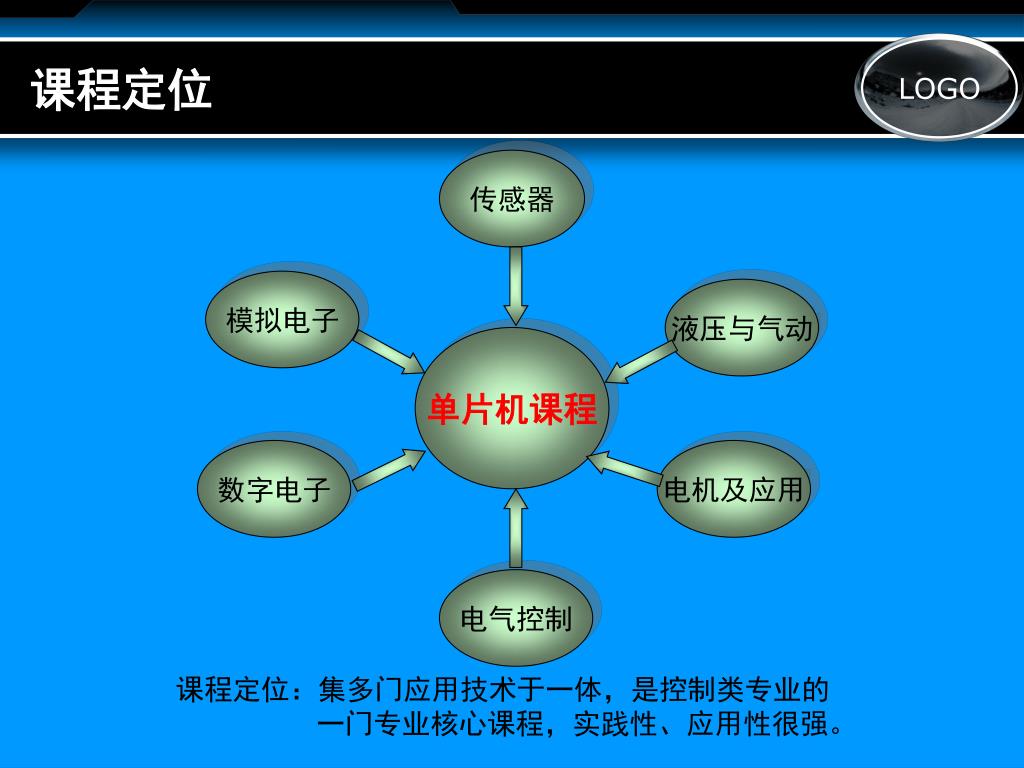 课程定位

LOGO

传感器

模拟电子

液压与气动

单片机课程

数字电子

电机及应用

电气控制

课程定位：集多门应用技术于一体，是控制类专业的一门专业核心课程，实践性、应用性很强。